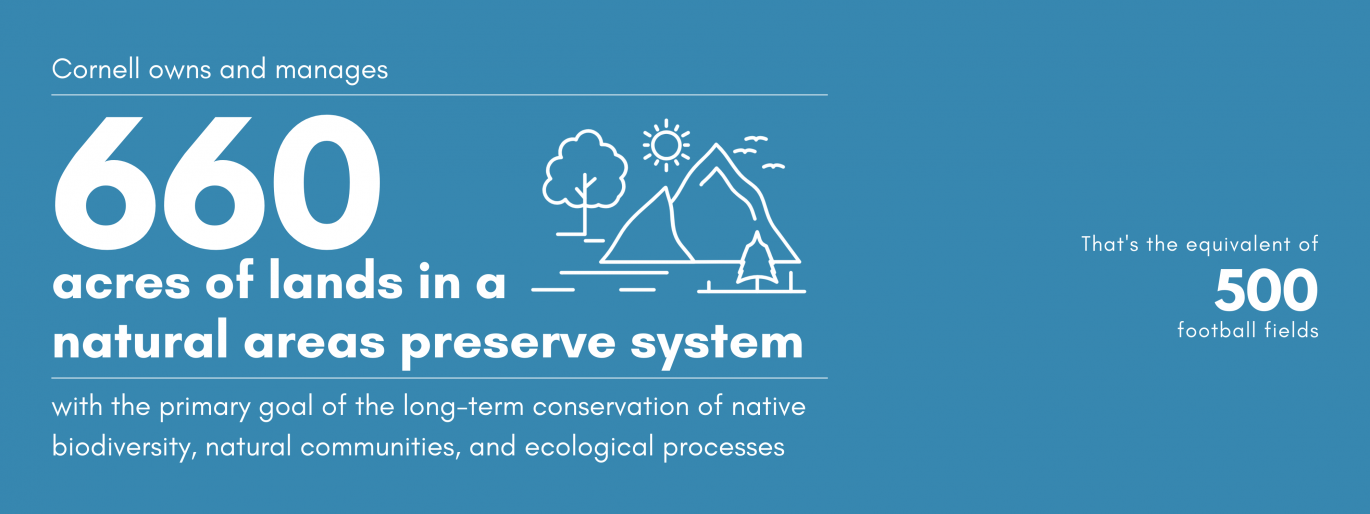 Cornell owns and manages

660

acres of lands in a natural areas preserve system

with the primary goal of the long-term conservation of native biodiversity, natural communities, and ecological processes

That's the equivalent of

500

football fields